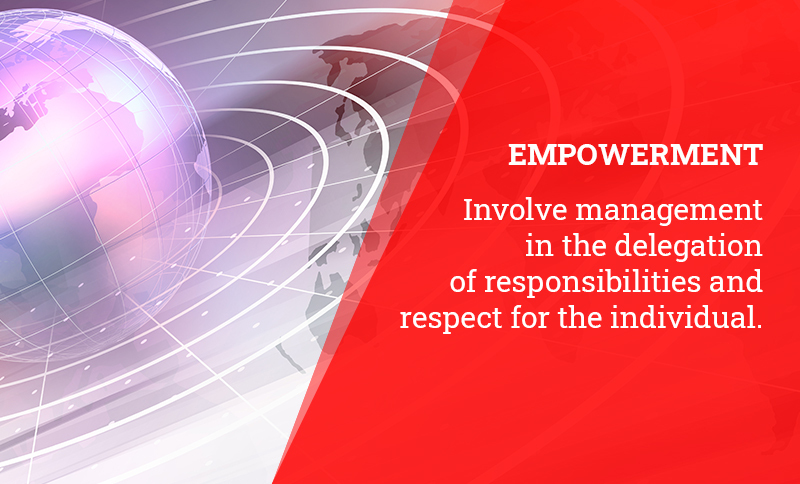 EMPOWERMENT

Involve management in the delegation of responsibilities and respect for the individual.